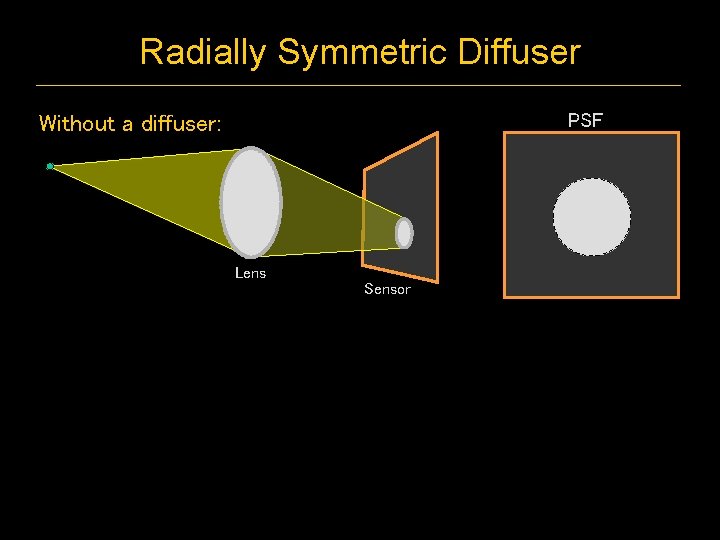 Radially Symmetric Diffuser

Without a diffuser:

Lens

Sensor

PSF